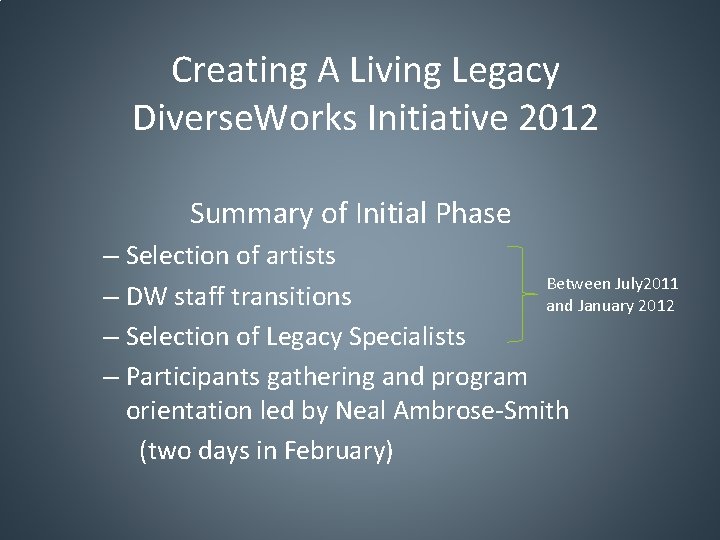 Creating A Living Legacy
DiverseWorks Initiative 2012

Summary of Initial Phase

– Selection of artists
– DW staff transitions
– Selection of Legacy Specialists

Between July2011 and January 2012

– Participants gathering and program orientation led by Neal Ambrose-Smith (two days in February)